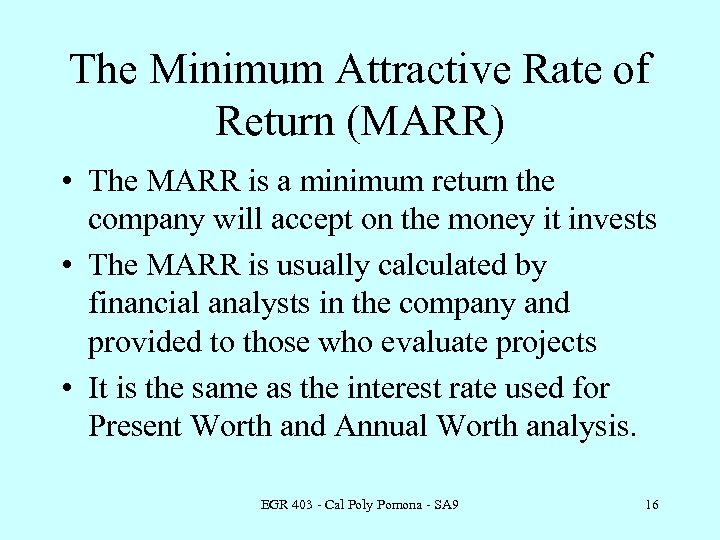 The Minimum Attractive Rate of Return (MARR)

• The MARR is a minimum return the company will accept on the money it invests

• The MARR is usually calculated by financial analysts in the company and provided to those who evaluate projects

• It is the same as the interest rate used for Present Worth and Annual Worth analysis.

EGR 403 - Cal Poly Pomona - SA9

16